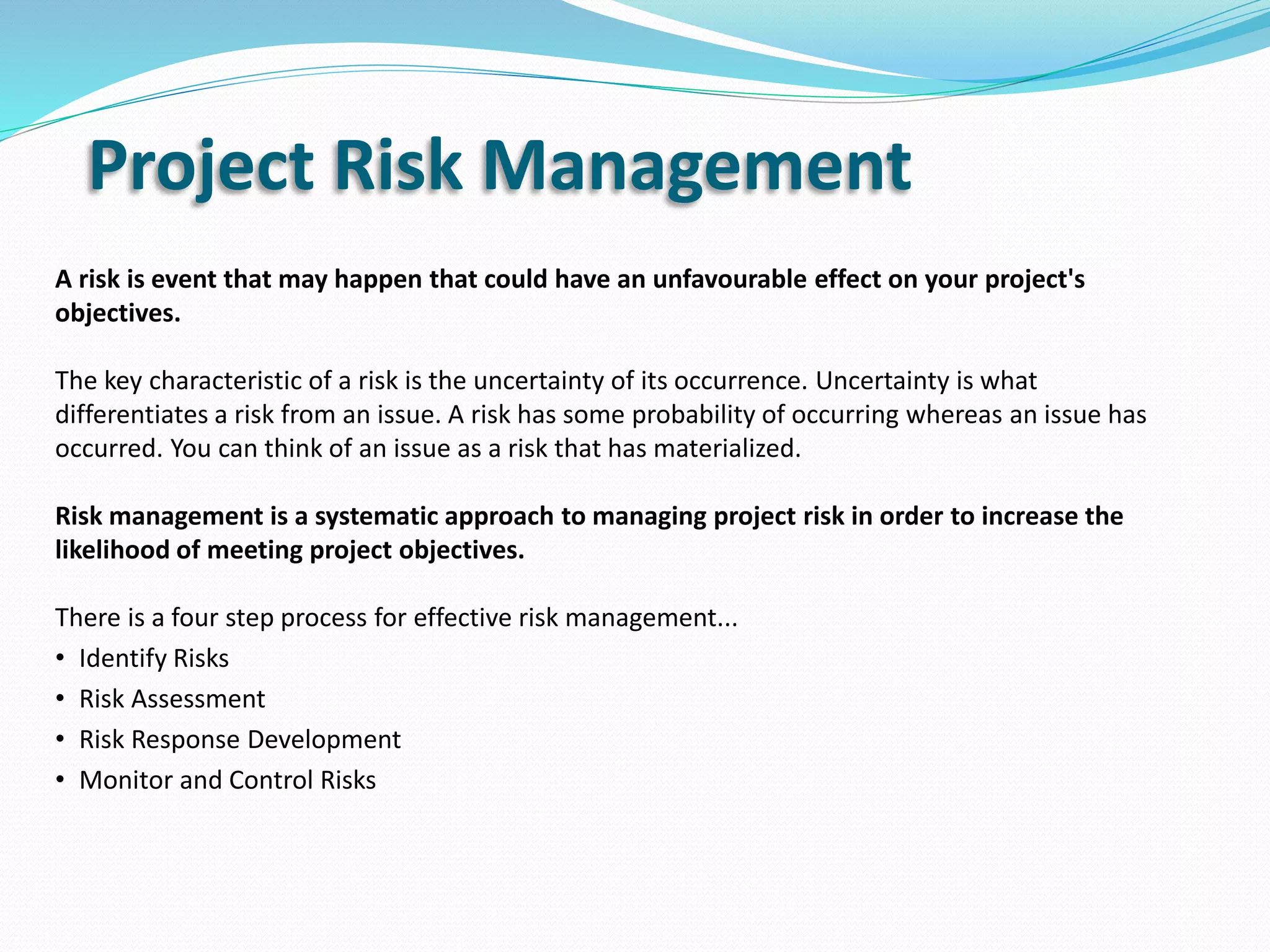 Project Risk Management

A risk is event that may happen that could have an unfavourable effect on your project's objectives.

The key characteristic of a risk is the uncertainty of its occurrence. Uncertainty is what differentiates a risk from an issue. A risk has some probability of occurring whereas an issue has occurred. You can think of an issue as a risk that has materialized.

Risk management is a systematic approach to managing project risk in order to increase the likelihood of meeting project objectives.

There is a four step process for effective risk management...
• Identify Risks
• Risk Assessment
• Risk Response Development
• Monitor and Control Risks